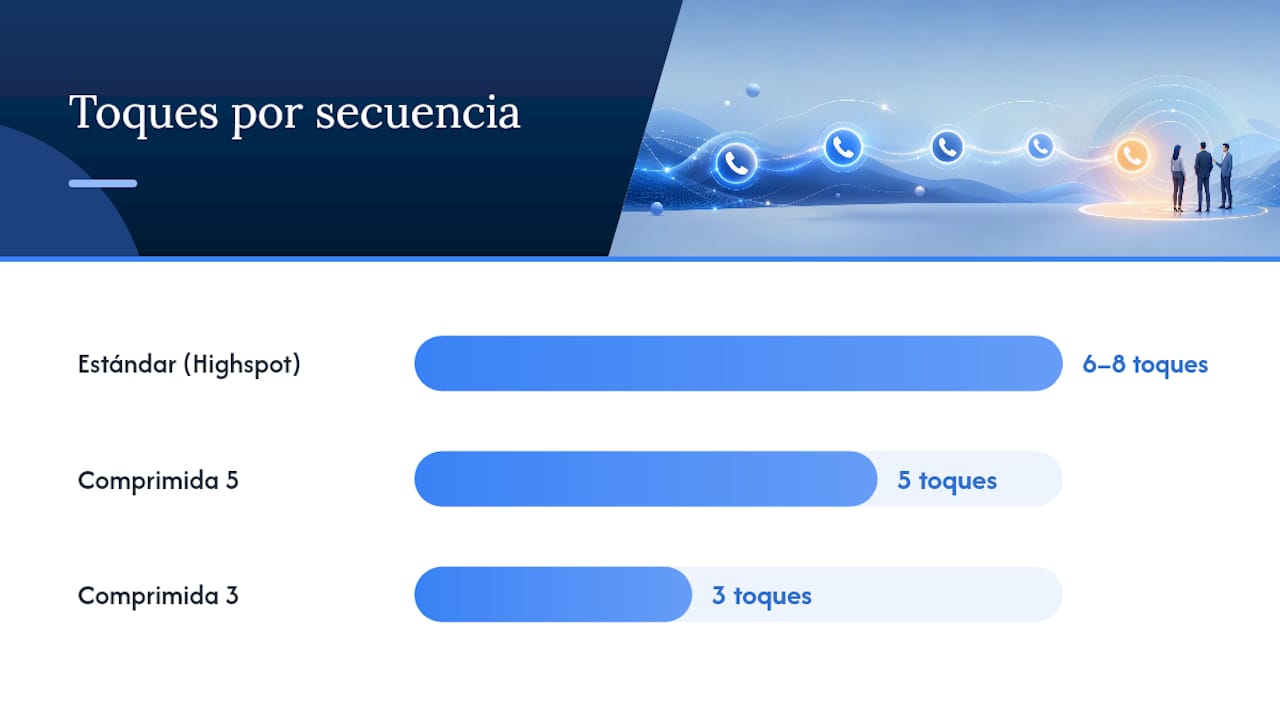 Toques por secuencia

Estándar (Highspot) 6–8 toques

Comprimida 5 5 toques

Comprimida 3 3 toques